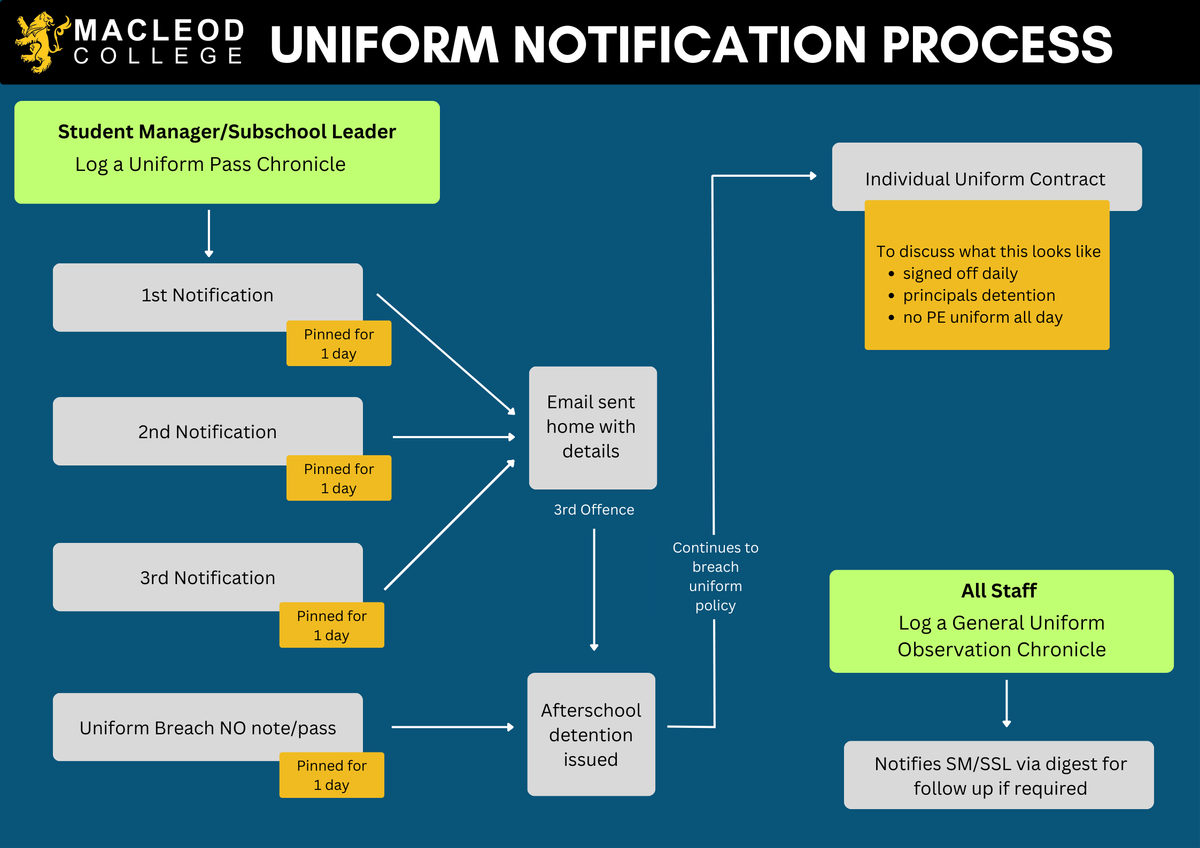 MACLEOD COLLEGE

UNIFORM NOTIFICATION PROCESS

Student Manager/Subschool Leader
Log a Uniform Pass Chronicle

1st Notification
Pinned for 1 day

2nd Notification
Pinned for 1 day

3rd Notification
Pinned for 1 day

Uniform Breach NO note/pass
Pinned for 1 day

Email sent home with details

3rd Offence

Afterschool detention issued

Continues to breach uniform policy

Individual Uniform Contract

To discuss what this looks like
• signed off daily
• principals detention
• no PE uniform all day

All Staff
Log a General Uniform Observation Chronicle

Notifies SM/SSL via digest for follow up if required